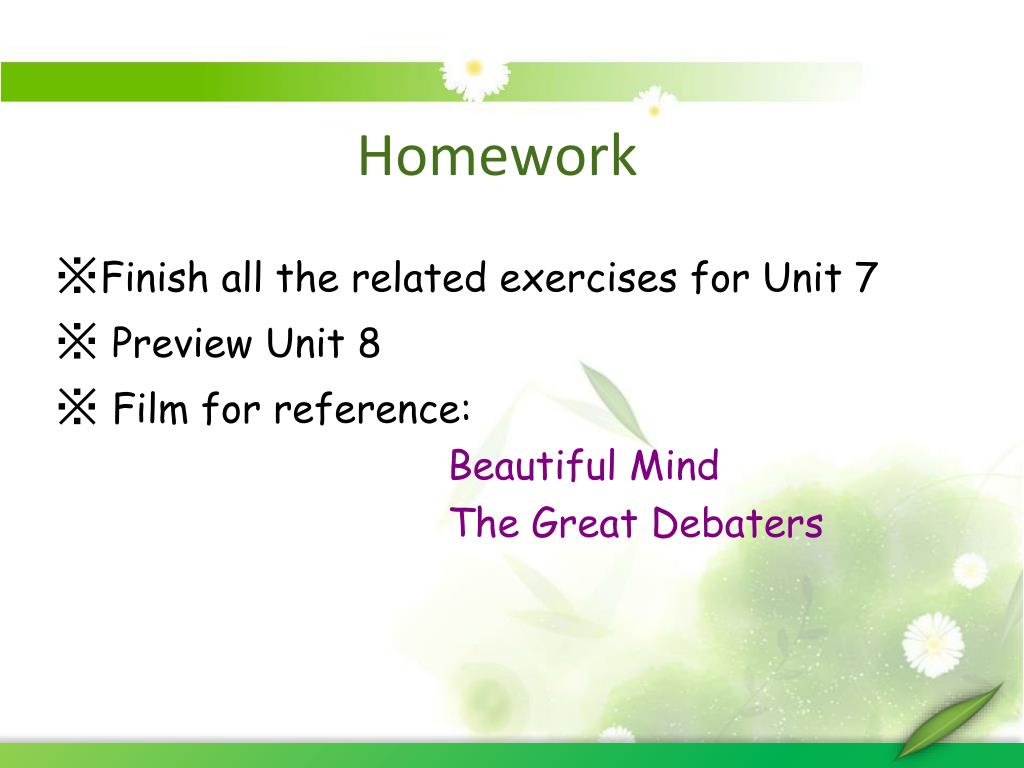 Homework

※Finish all the related exercises for Unit 7

※ Preview Unit 8

※ Film for reference:

Beautiful Mind

The Great Debaters